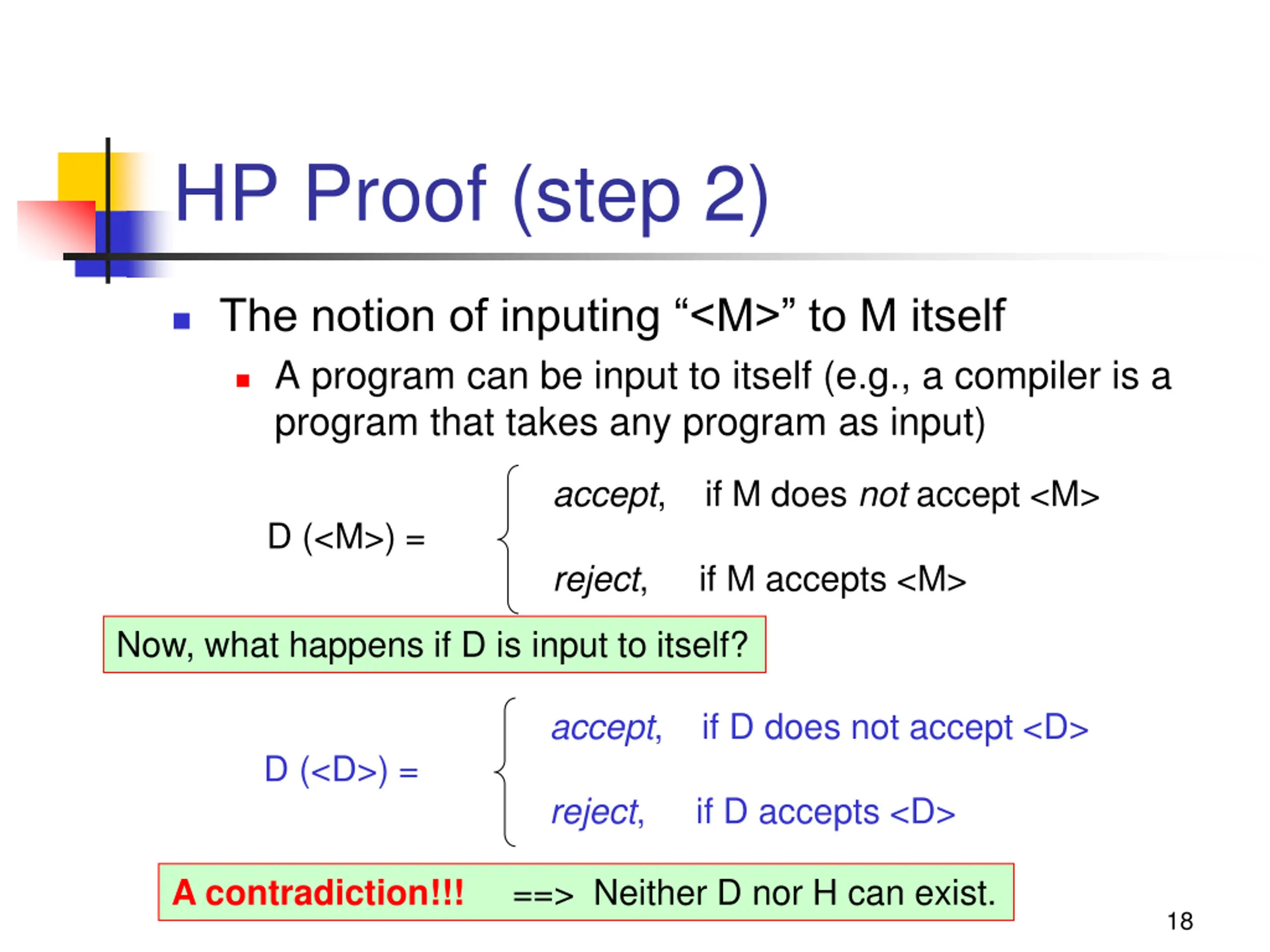 HP Proof (step 2)

The notion of inputing “<M>” to M itself

A program can be input to itself (e.g., a compiler is a program that takes any program as input)

D (<M>) = 
accept, if M does not accept <M>
reject, if M accepts <M>

Now, what happens if D is input to itself?

D (<D>) = 
accept, if D does not accept <D>
reject, if D accepts <D>

A contradiction!!! ==> Neither D nor H can exist.

18